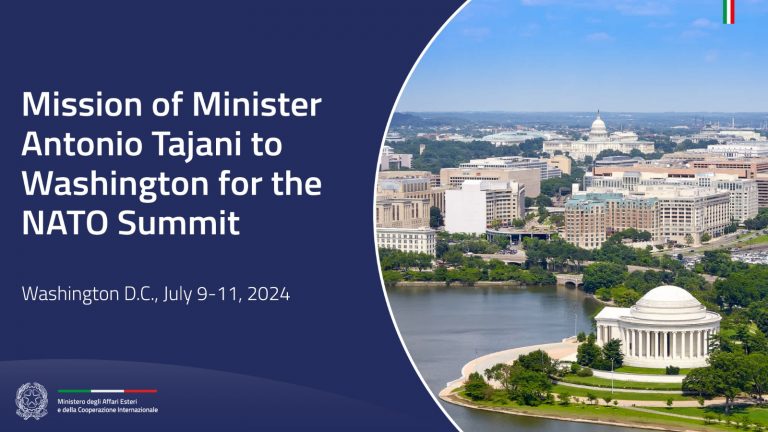 Mission of Minister Antonio Tajani to Washington for the NATO Summit

Washington D.C., July 9-11, 2024

Ministero degli Affari Esteri
e della Cooperazione Internazionale